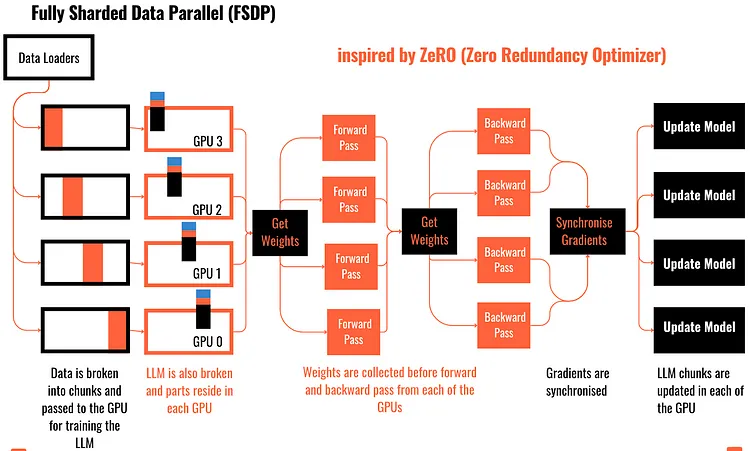 Fully Sharded Data Parallel (FSDP)

Data Loaders

inspired by ZeRO (Zero Redundancy Optimizer)

GPU 3

GPU 2

GPU 1

GPU 0

Get Weights

Forward Pass

Forward Pass

Forward Pass

Forward Pass

Get Weights

Backward Pass

Backward Pass

Backward Pass

Backward Pass

Synchronise Gradients

Update Model

Update Model

Update Model

Update Model

Data is broken into chunks and passed to the GPU for training the LLM

LLM is also broken and parts reside in each GPU

Weights are collected before forward and backward pass from each of the GPUs

Gradients are synchronised

LLM chunks are updated in each of the GPU